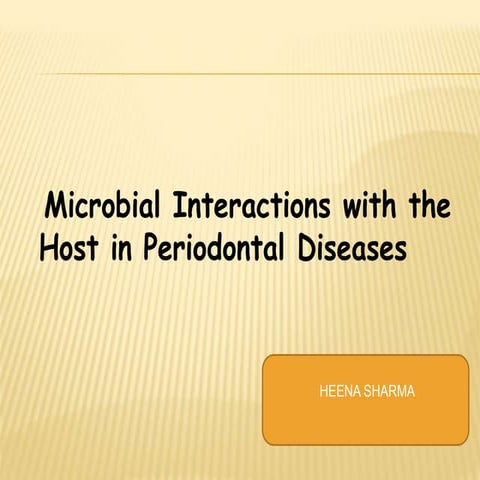 Microbial Interactions with the Host in Periodontal Diseases

HEENA SHARMA